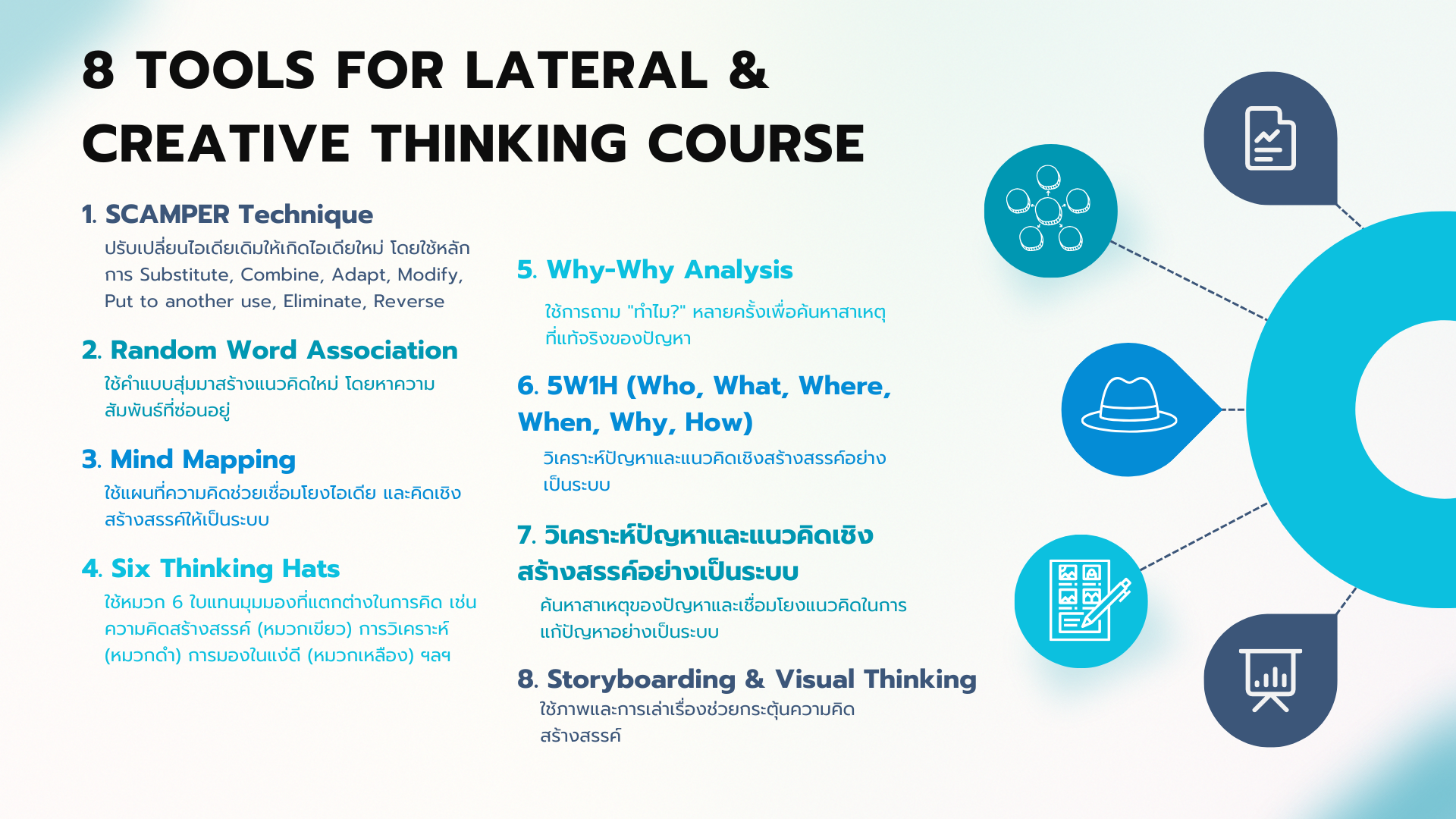 8 TOOLS FOR LATERAL & CREATIVE THINKING COURSE

1. SCAMPER Technique
ปรับเปลี่ยนไอเดียเดิมให้เกิดไอเดียใหม่ โดยใช้หลักการ Substitute, Combine, Adapt, Modify, Put to another use, Eliminate, Reverse

2. Random Word Association
ใช้คำแบบสุ่มมาสร้างแนวคิดใหม่ โดยหาความสัมพันธ์ที่ซ่อนอยู่

3. Mind Mapping
ใช้แผนที่ความคิดช่วยเชื่อมโยงไอเดีย และคิดเชิงสร้างสรรค์ให้เป็นระบบ

4. Six Thinking Hats
ใช้หมวก 6 ใบแทนมุมมองที่แตกต่างในการคิด เช่น ความคิดสร้างสรรค์ (หมวกเขียว) การวิเคราะห์ (หมวกดำ) การมองในแง่ดี (หมวกเหลือง) ฯลฯ

5. Why-Why Analysis
ใช้การถาม "ทำไม?" หลายครั้งเพื่อค้นหาสาเหตุที่แท้จริงของปัญหา

6. 5W1H (Who, What, Where, When, Why, How)
วิเคราะห์ปัญหาและแนวคิดเชิงสร้างสรรค์อย่างเป็นระบบ

7. วิเคราะห์ปัญหาและแนวคิดเชิงสร้างสรรค์อย่างเป็นระบบ
ค้นหาสาเหตุของปัญหาและเชื่อมโยงแนวคิดในการแก้ปัญหาอย่างเป็นระบบ

8. Storyboarding & Visual Thinking
ใช้ภาพและการเล่าเรื่องช่วยกระตุ้นความคิดสร้างสรรค์